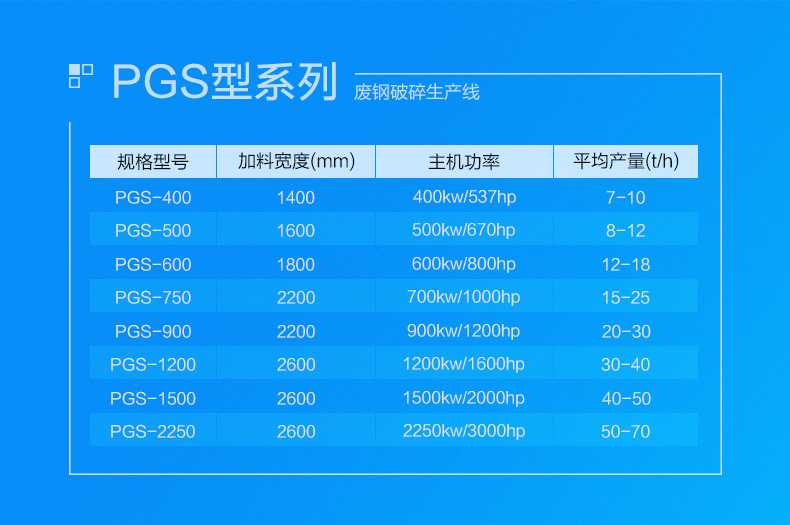 PGS型系列 废钢破碎生产线

| 规格型号 | 加料宽度(mm) | 主机功率 | 平均产量(t/h) |
|---|---|---|---|
| PGS-400 | 1400 | 400kw/537hp | 7-10 |
| PGS-500 | 1600 | 500kw/670hp | 8-12 |
| PGS-600 | 1800 | 600kw/800hp | 12-18 |
| PGS-750 | 2200 | 700kw/1000hp | 15-25 |
| PGS-900 | 2200 | 900kw/1200hp | 20-30 |
| PGS-1200 | 2600 | 1200kw/1600hp | 30-40 |
| PGS-1500 | 2600 | 1500kw/2000hp | 40-50 |
| PGS-2250 | 2600 | 2250kw/3000hp | 50-70 |